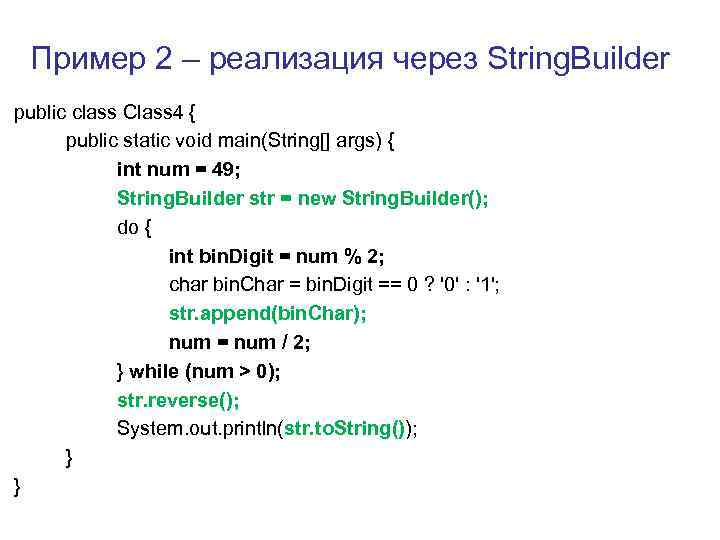 Пример 2 – реализация через StringBuilder

public class Class4 {
public static void main(String[] args) {
int num = 49;
StringBuilder str = new StringBuilder();
do {
int binDigit = num % 2;
char binChar = binDigit == 0 ? '0' : '1';
str.append(binChar);
num = num / 2;
} while (num > 0);
str.reverse();
System.out.println(str.toString());
}
}